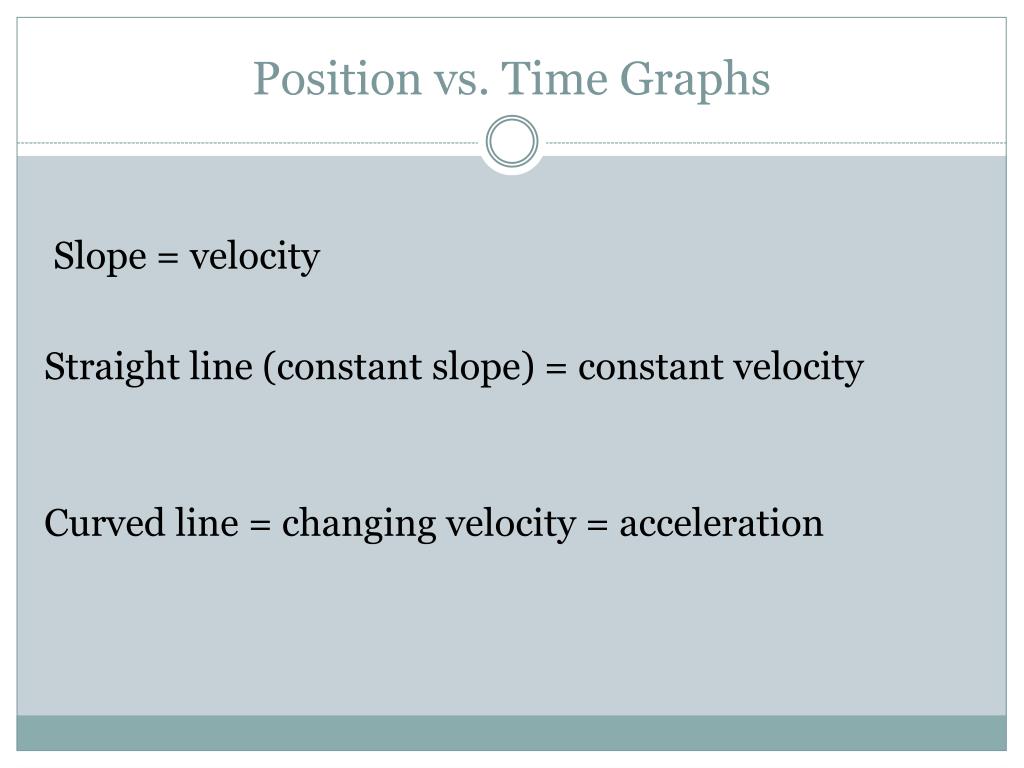 Position vs. Time Graphs

Slope = velocity

Straight line (constant slope) = constant velocity

Curved line = changing velocity = acceleration